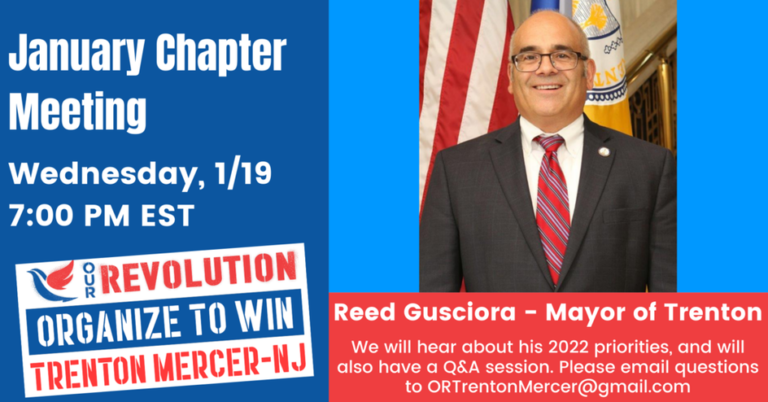 January Chapter Meeting

Wednesday, 1/19
7:00 PM EST

OUR REVOLUTION
ORGANIZE TO WIN
TRENTON MERCER-NJ

Reed Gusciora - Mayor of Trenton

We will hear about his 2022 priorities, and will also have a Q&A session. Please email questions to ORTrentonMercer@gmail.com